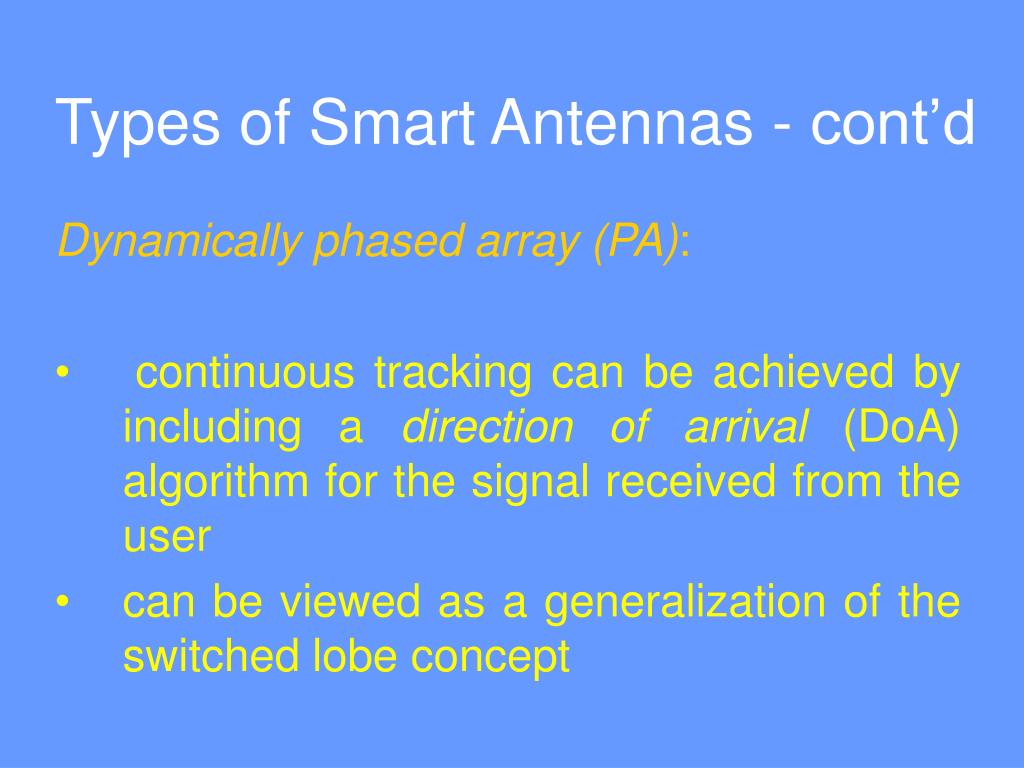 Types of Smart Antennas - cont’d

Dynamically phased array (PA):

• continuous tracking can be achieved by including a direction of arrival (DoA) algorithm for the signal received from the user
• can be viewed as a generalization of the switched lobe concept